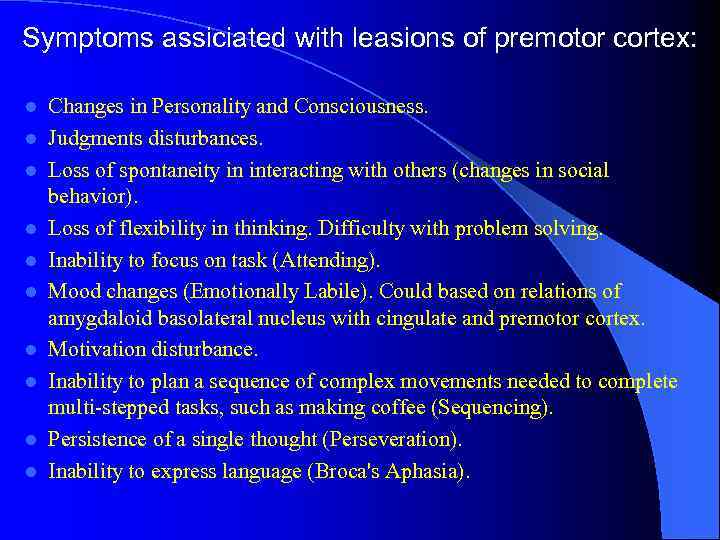 Symptoms assiciated with leasions of premotor cortex:

- Changes in Personality and Consciousness.
- Judgments disturbances.
- Loss of spontaneity in interacting with others (changes in social behavior).
- Loss of flexibility in thinking. Difficulty with problem solving.
- Inability to focus on task (Attending).
- Mood changes (Emotionally Labile). Could based on relations of amygdaloid basolateral nucleus with cingulate and premotor cortex.
- Motivation disturbance.
- Inability to plan a sequence of complex movements needed to complete multi-stepped tasks, such as making coffee (Sequencing).
- Persistence of a single thought (Perseveration).
- Inability to express language (Broca's Aphasia).